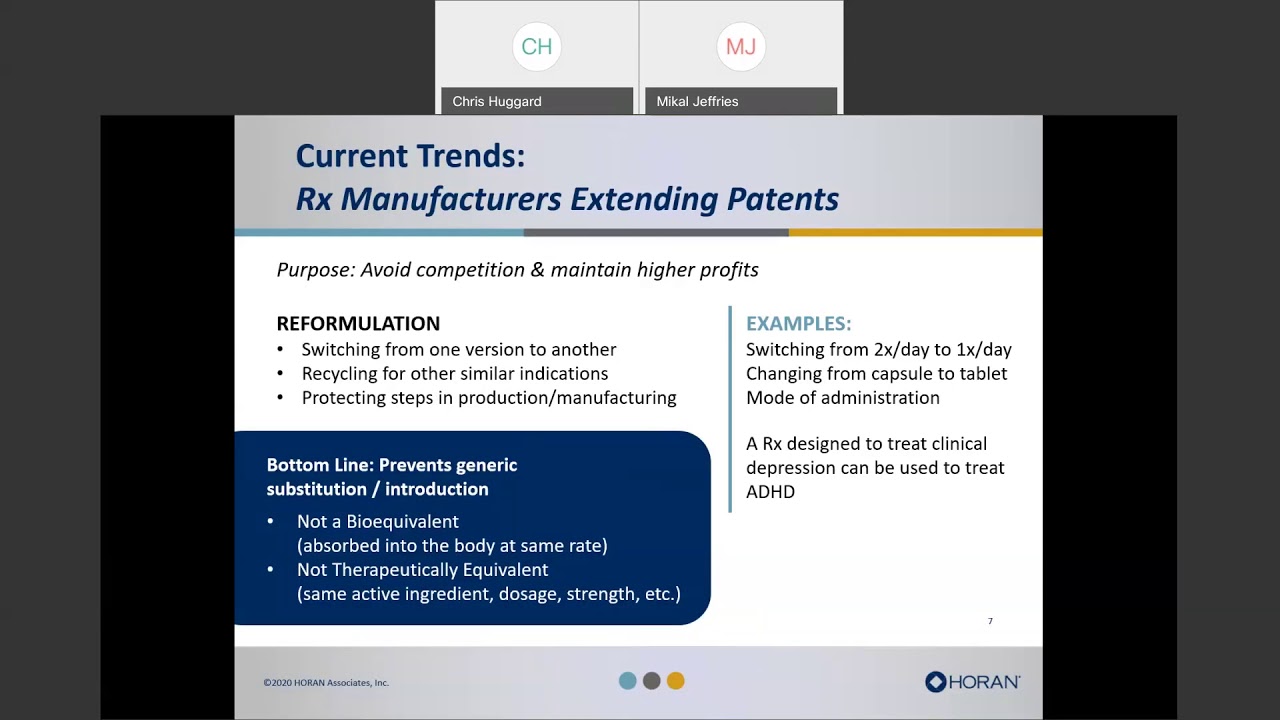 CH
Chris Huggard

MJ
Mikal Jeffries

Current Trends:
Rx Manufacturers Extending Patents

Purpose: Avoid competition & maintain higher profits

REFORMULATION
• Switching from one version to another
• Recycling for other similar indications
• Protecting steps in production/manufacturing

Bottom Line: Prevents generic substitution / introduction
• Not a Bioequivalent (absorbed into the body at same rate)
• Not Therapeutically Equivalent (same active ingredient, dosage, strength, etc.)

EXAMPLES:
Switching from 2x/day to 1x/day
Changing from capsule to tablet
Mode of administration

A Rx designed to treat clinical depression can be used to treat ADHD

7

©2020 HORAN Associates, Inc.

HORAN